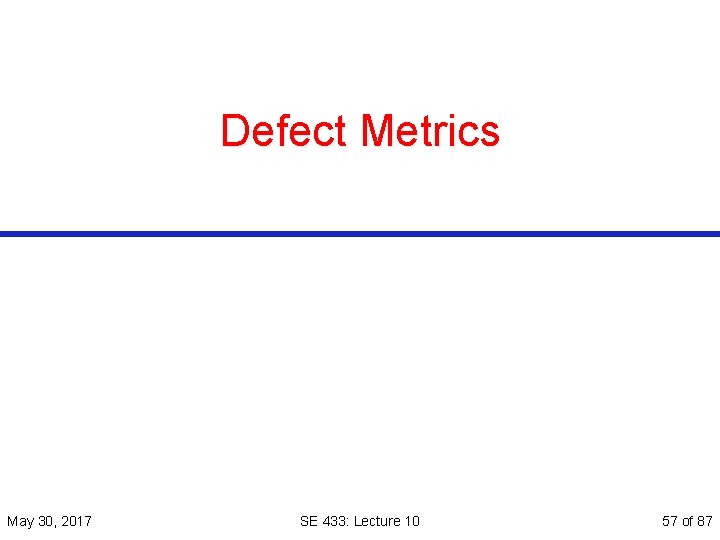 Defect Metrics

May 30, 2017

SE 433: Lecture 10

57 of 87